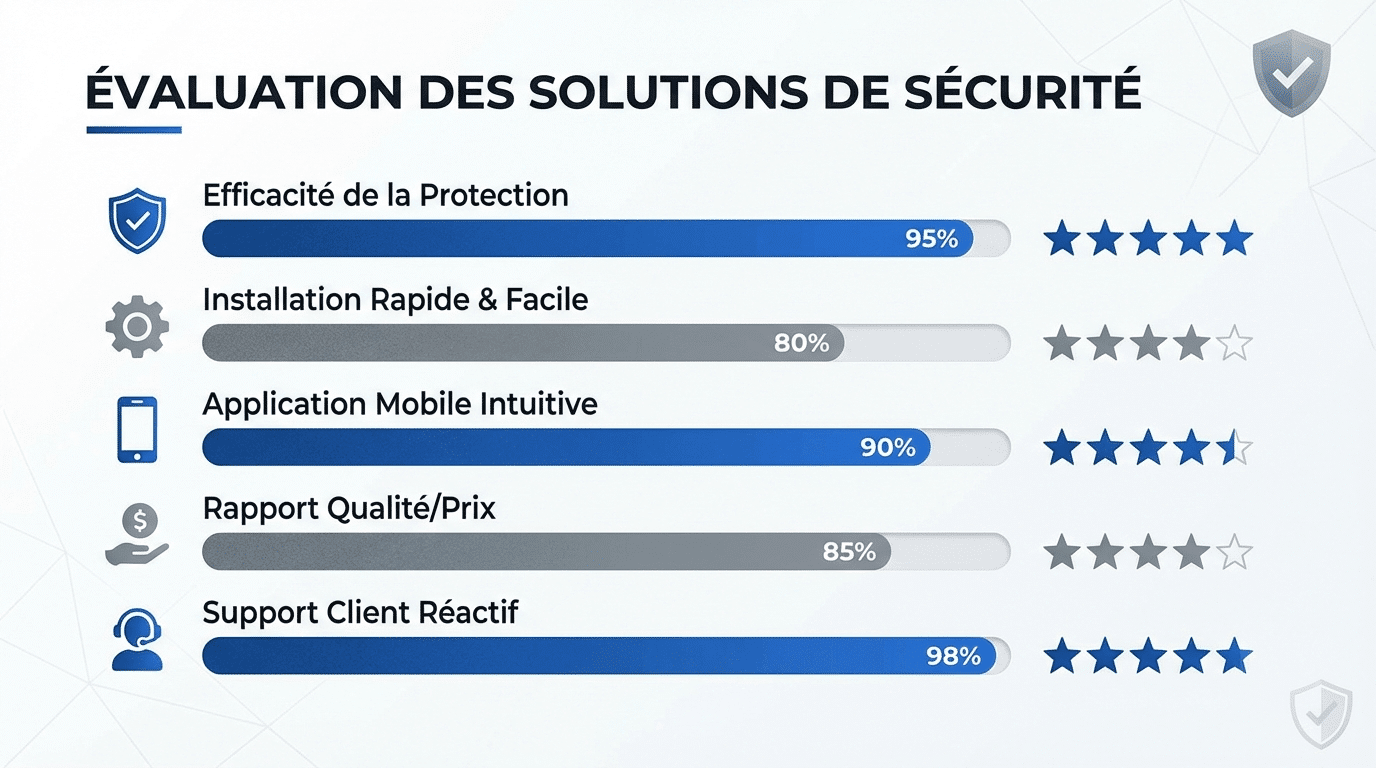 ÉVALUATION DES SOLUTIONS DE SÉCURITÉ

Efficacité de la Protection
95%

Installation Rapide & Facile
80%

Application Mobile Intuitive
90%

Rapport Qualité/Prix
85%

Support Client Réactif
98%